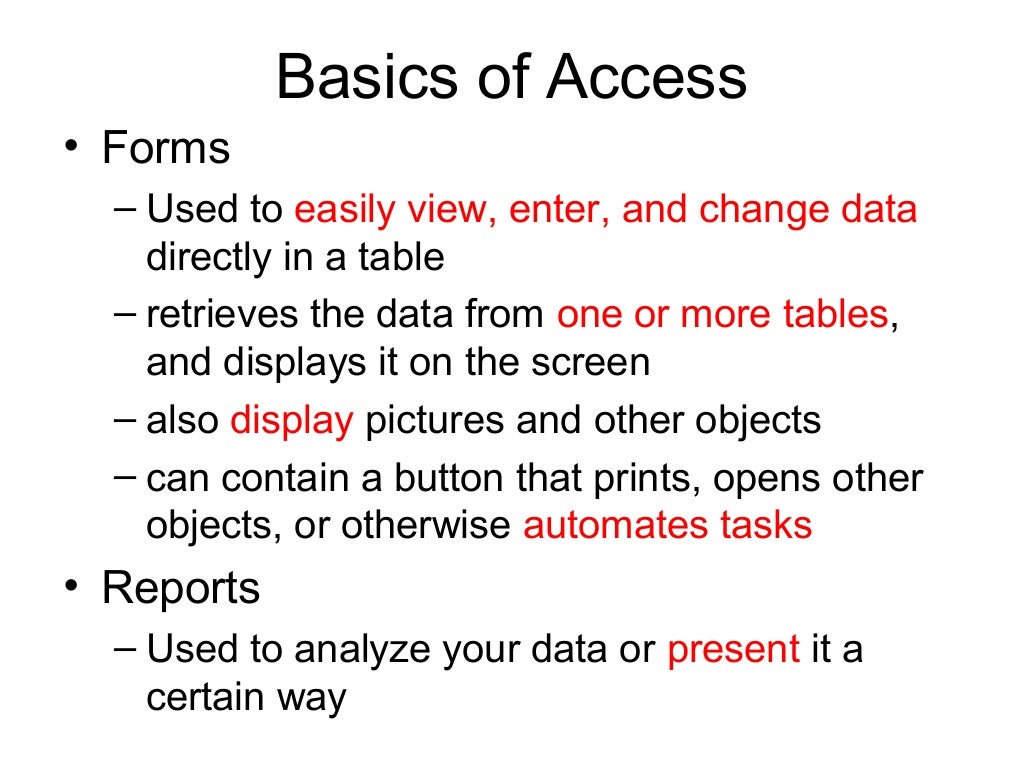 Basics of Access

• Forms
– Used to easily view, enter, and change data directly in a table
– retrieves the data from one or more tables, and displays it on the screen
– also display pictures and other objects
– can contain a button that prints, opens other objects, or otherwise automates tasks

• Reports
– Used to analyze your data or present it a certain way